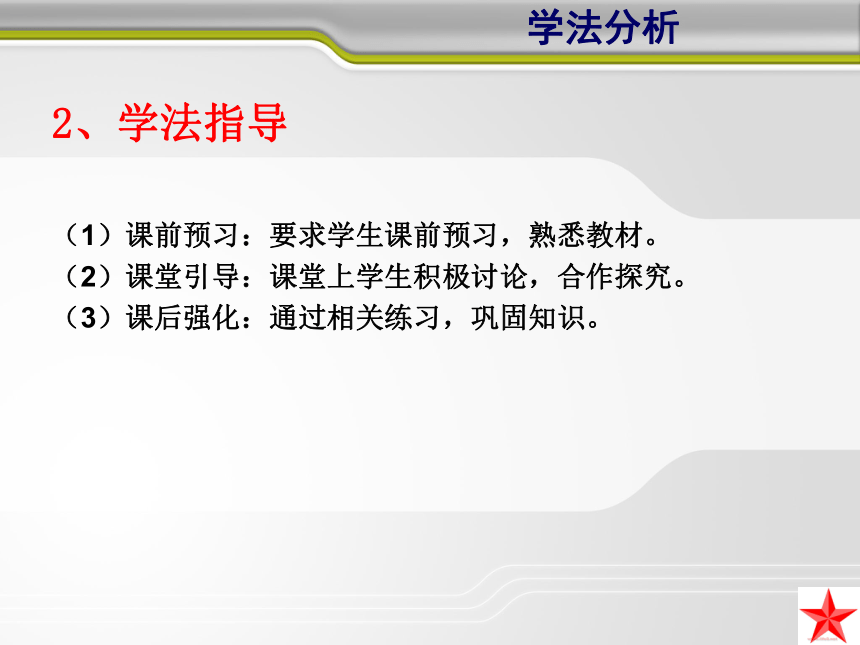 学法分析

2、学法指导

（1）课前预习：要求学生课前预习，熟悉教材。
（2）课堂引导：课堂上学生积极讨论，合作探究。
（3）课后强化：通过相关练习，巩固知识。